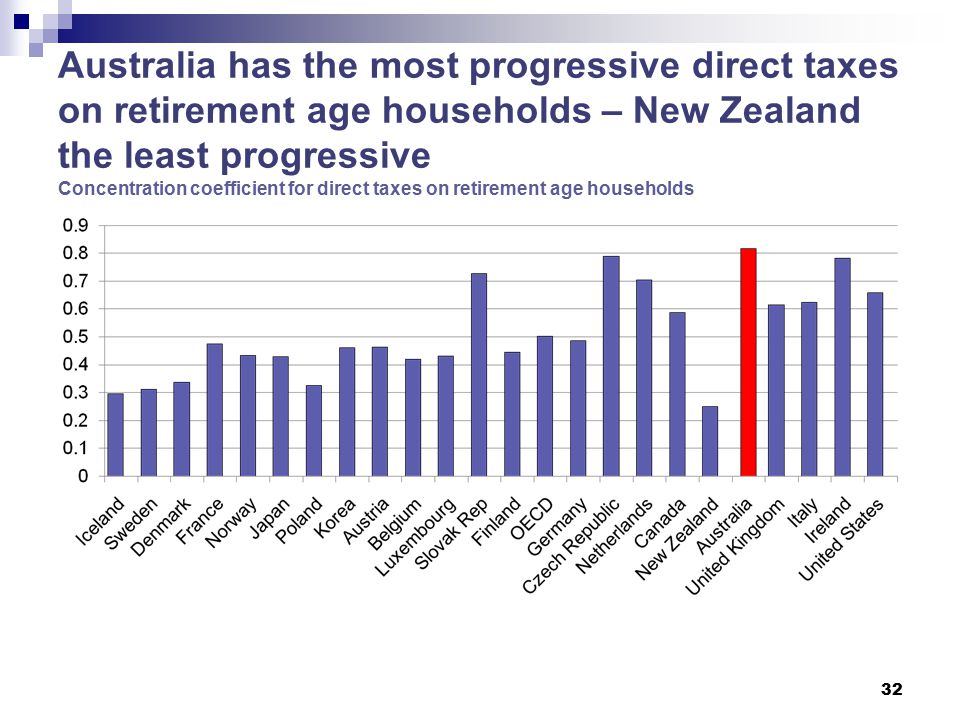 Australia has the most progressive direct taxes on retirement age households – New Zealand the least progressive
Concentration coefficient for direct taxes on retirement age households

0.9
0.8
0.7
0.6
0.5
0.4
0.3
0.2
0.1
0

Iceland
Sweden
Denmark
France
Norway
Japan
Poland
Korea
Austria
Belgium
Luxembourg
Slovak Rep
Finland
OECD
Germany
Czech Republic
Netherlands
Canada
New Zealand
Australia
United Kingdom
Italy
Ireland
United States

32